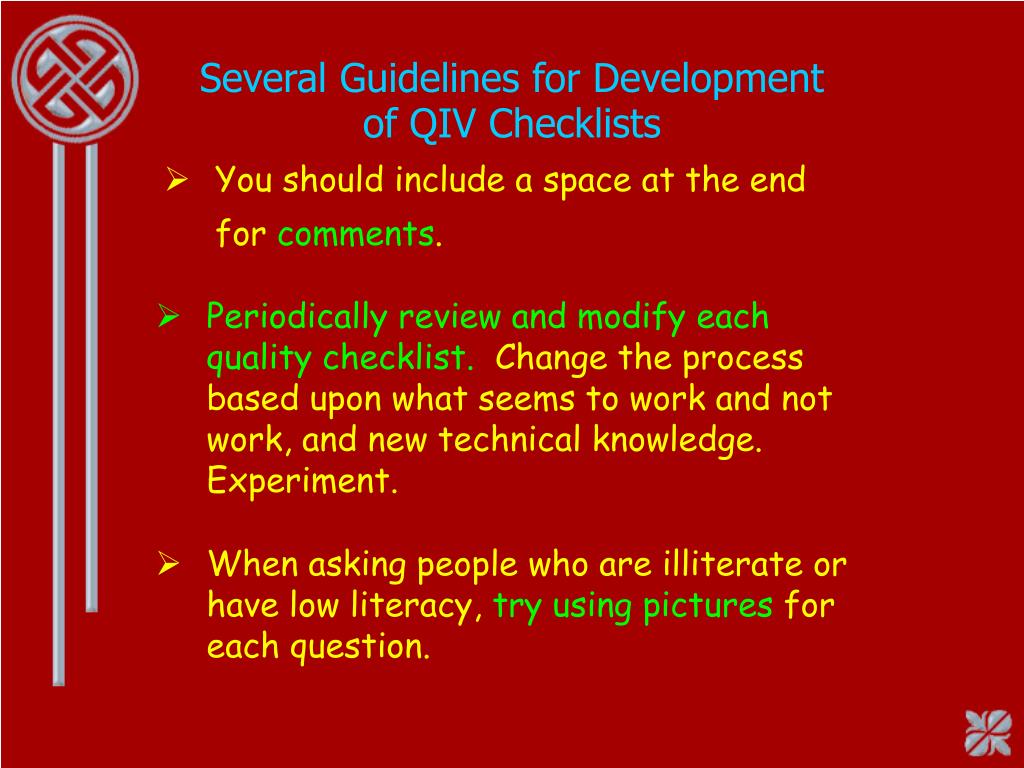 Several Guidelines for Development of QIV Checklists

➢ You should include a space at the end for comments.

➢ Periodically review and modify each quality checklist. Change the process based upon what seems to work and not work, and new technical knowledge. Experiment.

➢ When asking people who are illiterate or have low literacy, try using pictures for each question.